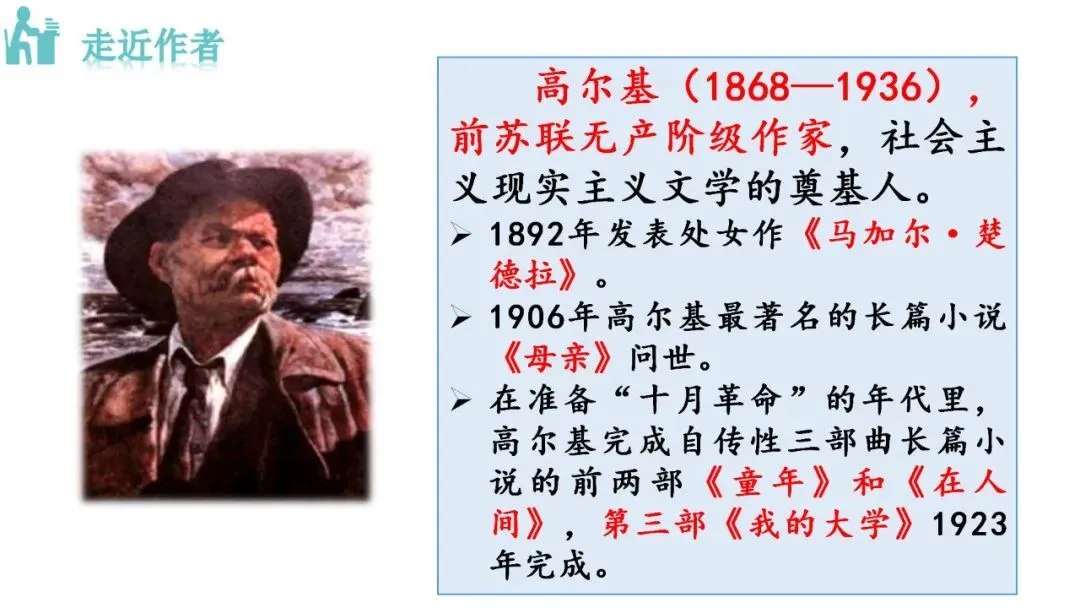 走近作者

高尔基（1868—1936），前苏联无产阶级作家，社会主义现实主义文学的奠基人。

➢ 1892年发表处女作《马加尔·楚德拉》。

➢ 1906年高尔基最著名的长篇小说《母亲》问世。

➢ 在准备“十月革命”的年代里，高尔基完成自传性三部曲长篇小说的前两部《童年》和《在人间》，第三部《我的大学》1923年完成。